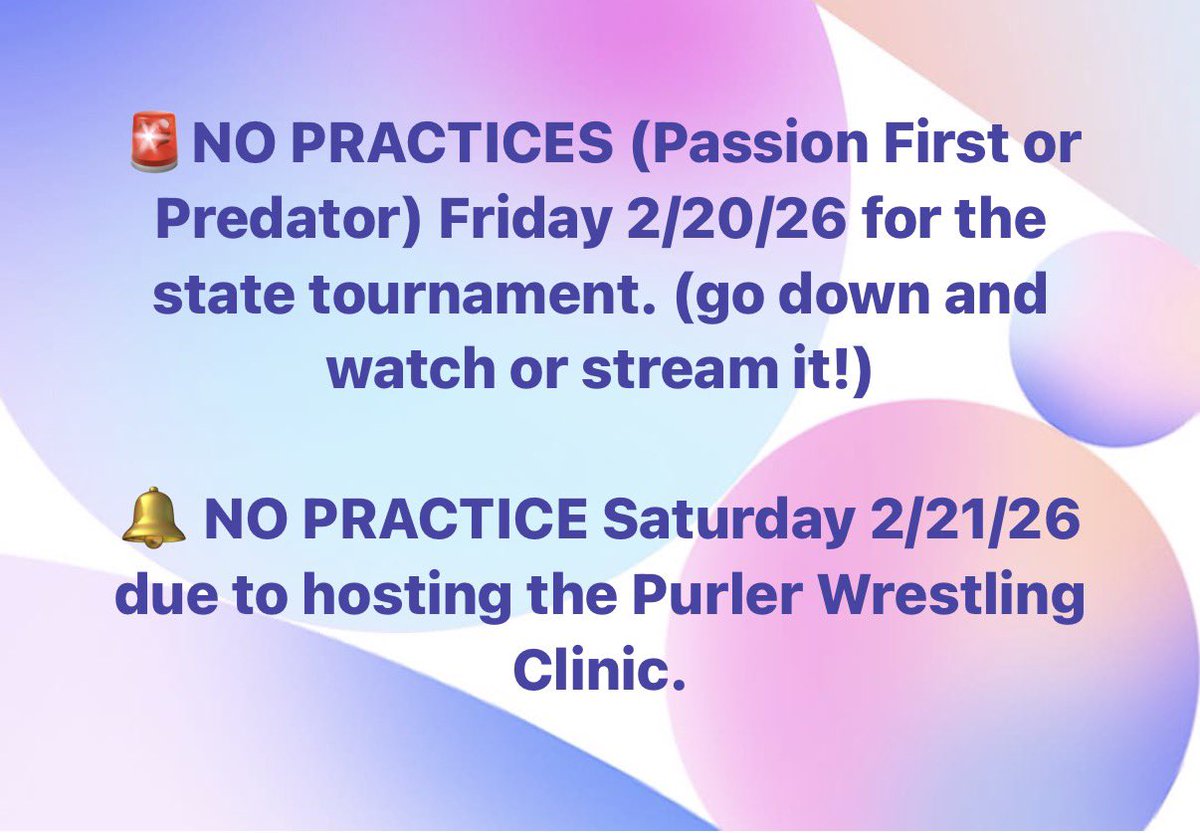 🚨NO PRACTICES (Passion First or Predator) Friday 2/20/26 for the state tournament. (go down and watch or stream it!)

🔔 NO PRACTICE Saturday 2/21/26 due to hosting the Purler Wrestling Clinic.